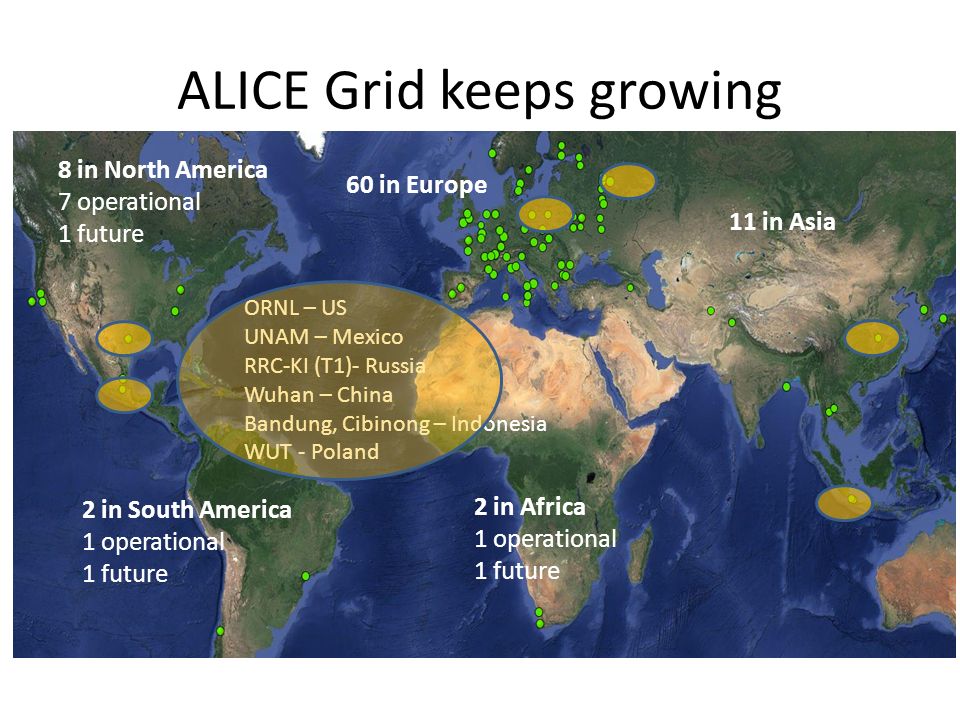 ALICE Grid keeps growing

8 in North America
7 operational
1 future

60 in Europe

11 in Asia

ORNL – US
UNAM – Mexico
RRC-KI (T1)- Russia
Wuhan – China
Bandung, Cibinong – Indonesia
WUT - Poland

2 in South America
1 operational
1 future

2 in Africa
1 operational
1 future